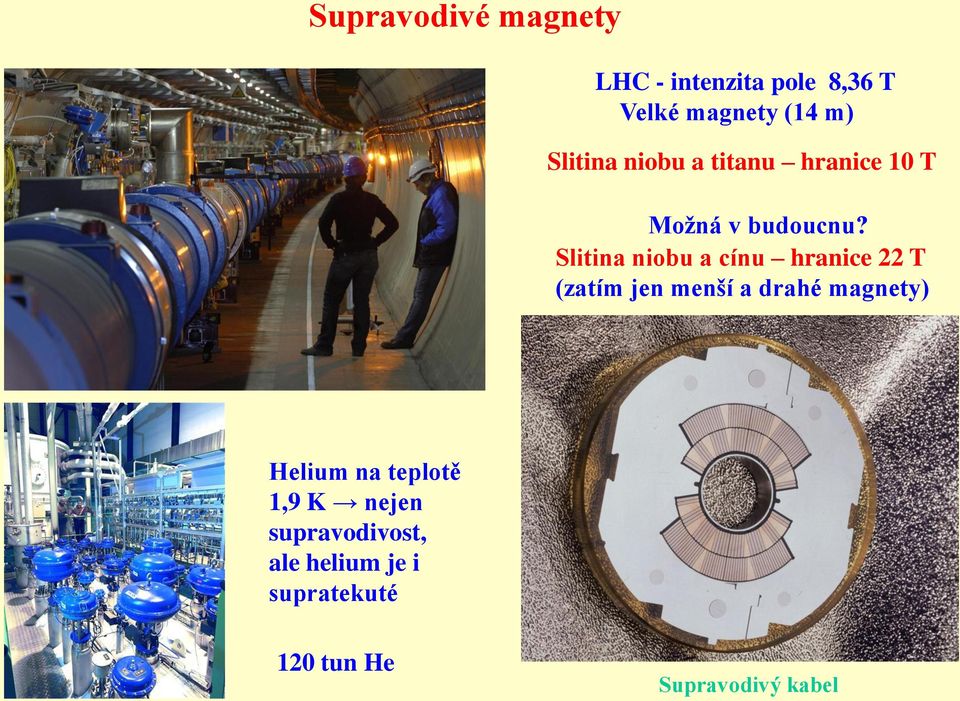 Supravodivé magnety

LHC - intenzita pole 8,36 T
Velké magnety (14 m)

Slitina niobu a titanu – hranice 10 T

Možná v budoucnu?
Slitina niobu a cínu – hranice 22 T
(zatím jen menší a drahé magnety)

Helium na teplotě 1,9 K → nejen supravodivost, ale helium je i supratekuté

120 tun He

Supravodivý kabel